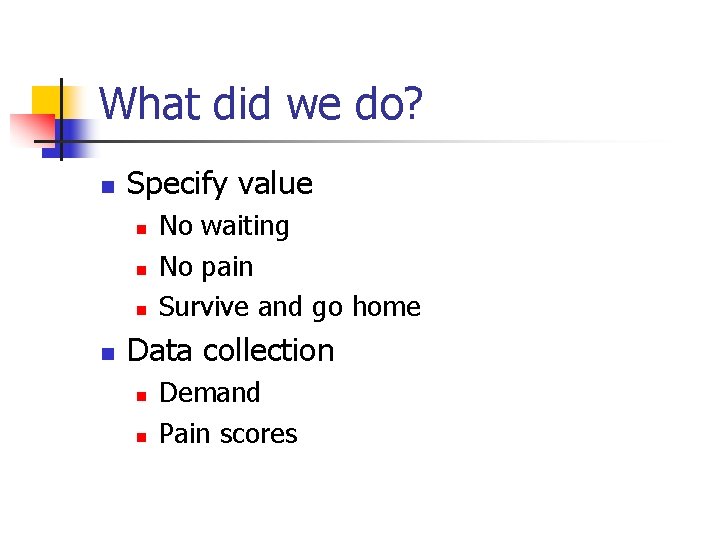 What did we do?

- Specify value
  - No waiting
  - No pain
  - Survive and go home
- Data collection
  - Demand
  - Pain scores